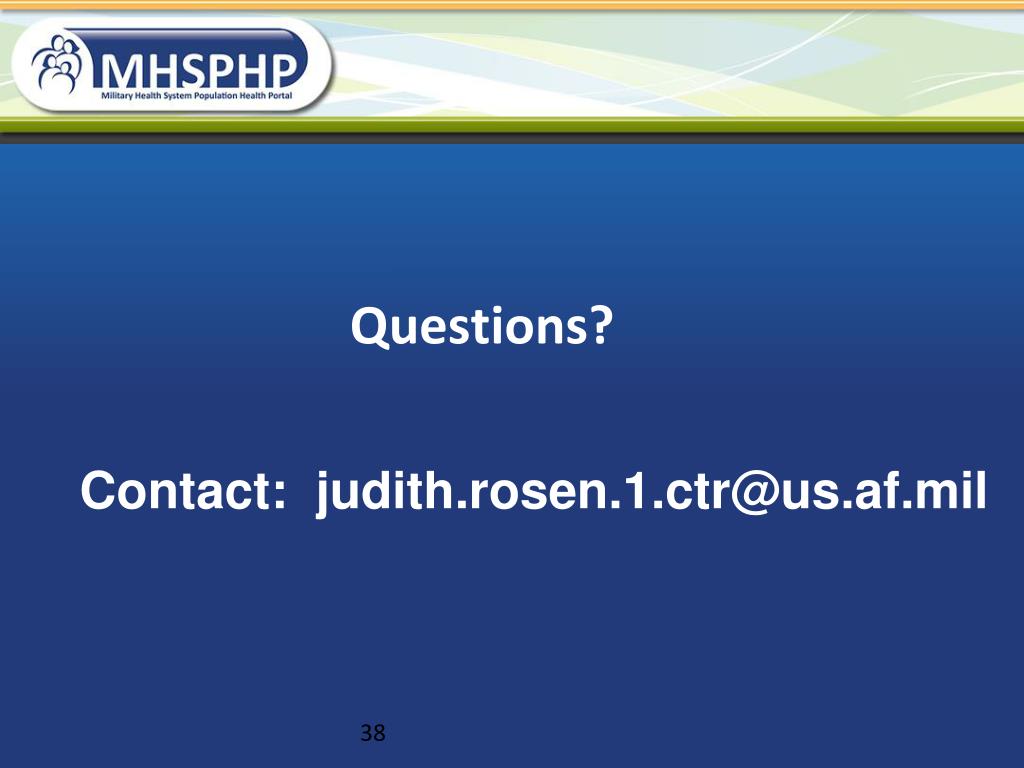 MHSPHP
Military Health System Population Health Portal

Questions?

Contact: judith.rosen.1.ctr@us.af.mil

38